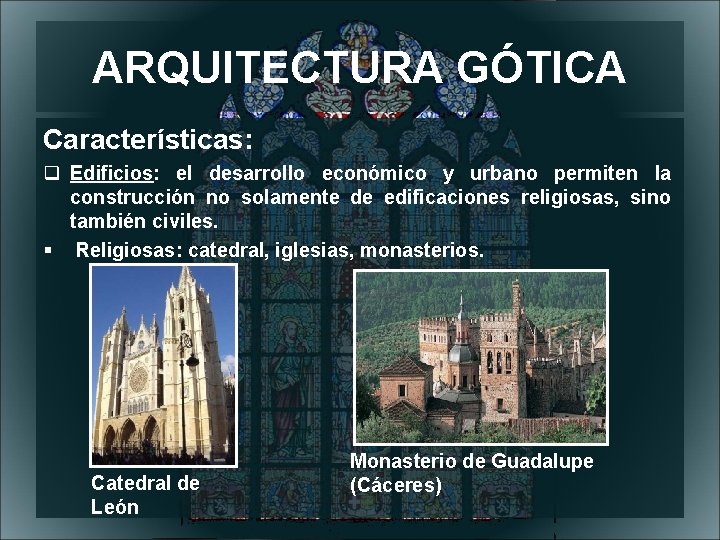 ARQUITECTURA GÓTICA

Características:

❑ Edificios: el desarrollo económico y urbano permiten la construcción no solamente de edificaciones religiosas, sino también civiles.

▪ Religiosas: catedral, iglesias, monasterios.

Catedral de León

Monasterio de Guadalupe (Cáceres)